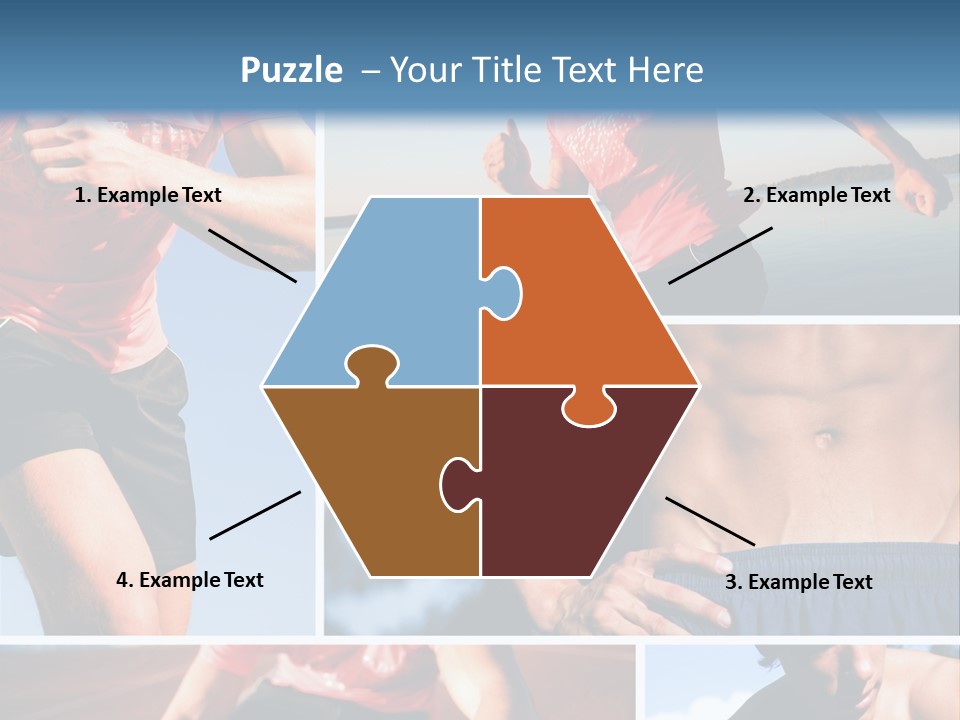 Puzzle – Your Title Text Here

1. Example Text

2. Example Text

4. Example Text

3. Example Text